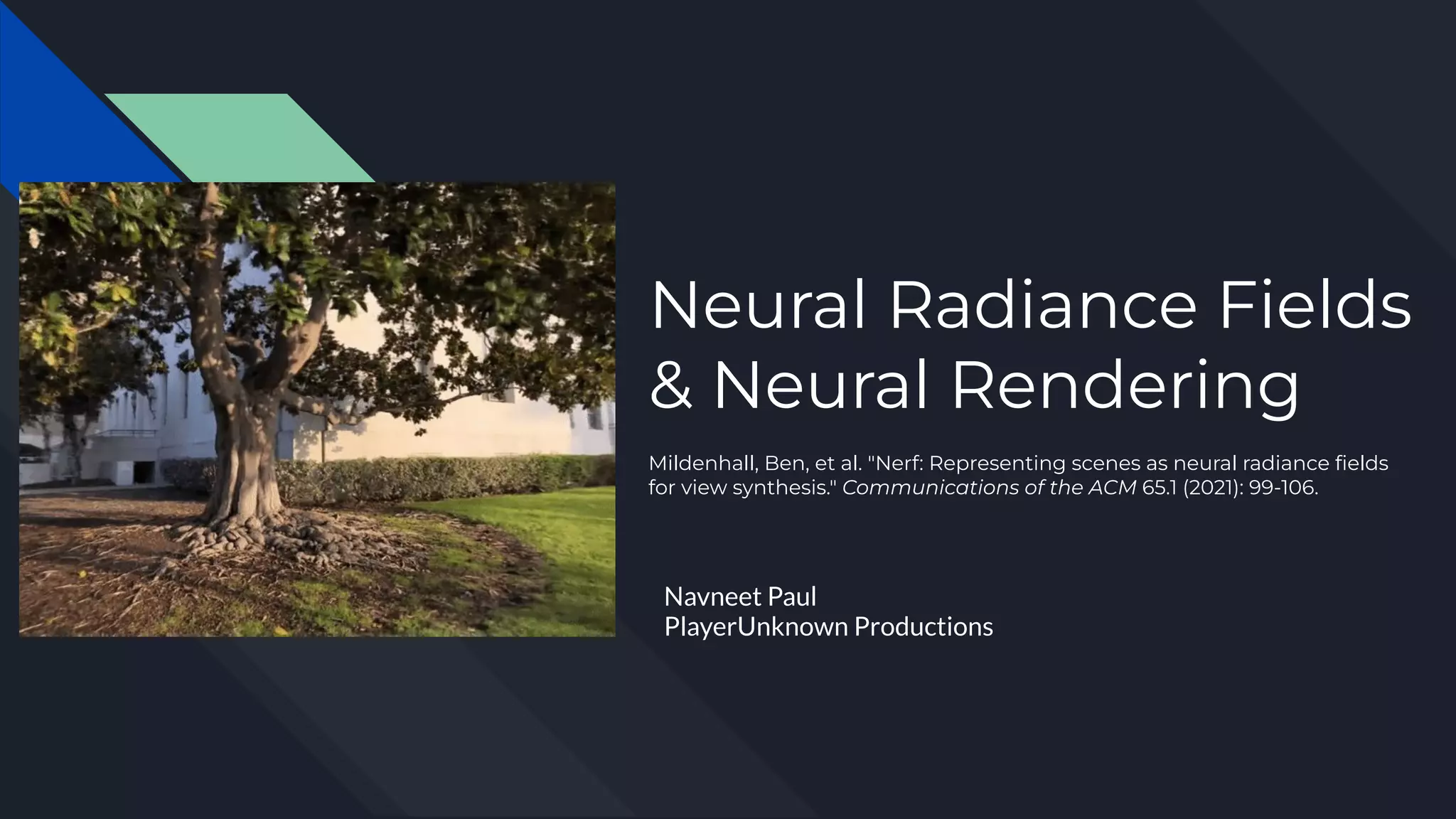 Neural Radiance Fields & Neural Rendering

Mildenhall, Ben, et al. "Nerf: Representing scenes as neural radiance fields for view synthesis." Communications of the ACM 65.1 (2021): 99-106.

Navneet Paul
PlayerUnknown Productions